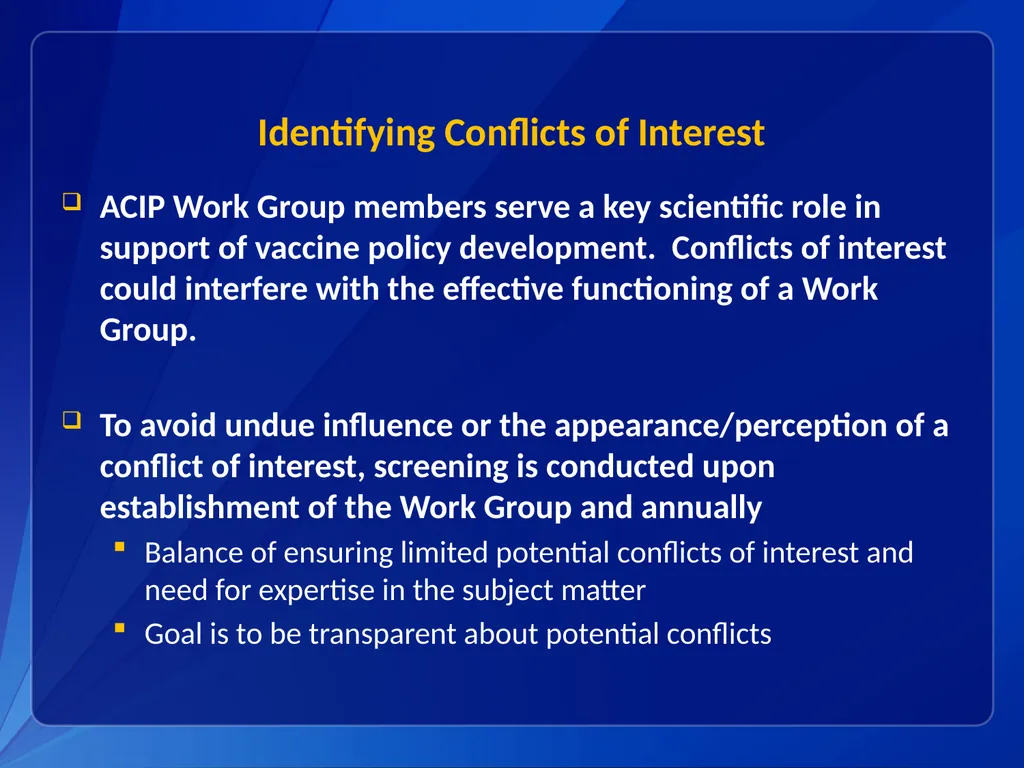 Identifying Conflicts of Interest

ACIP Work Group members serve a key scientific role in support of vaccine policy development.  Conflicts of interest could interfere with the effective functioning of a Work Group.

To avoid undue influence or the appearance/perception of a conflict of interest, screening is conducted upon establishment of the Work Group and annually

Balance of ensuring limited potential conflicts of interest and need for expertise in the subject matter

Goal is to be transparent about potential conflicts